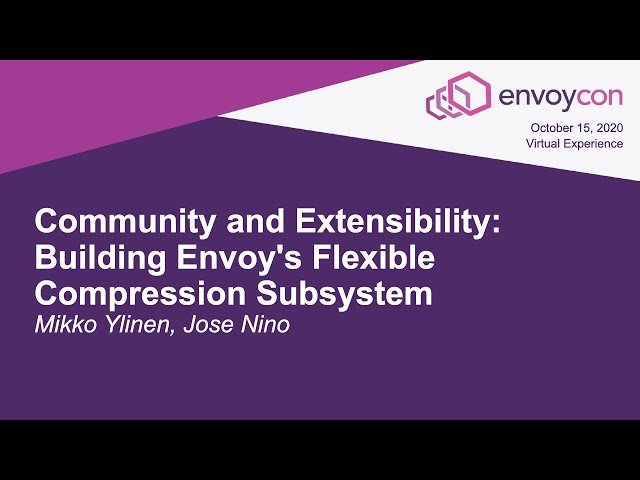 envoycon
October 15, 2020
Virtual Experience

Community and Extensibility: Building Envoy's Flexible Compression Subsystem
Mikko Ylinen, Jose Nino